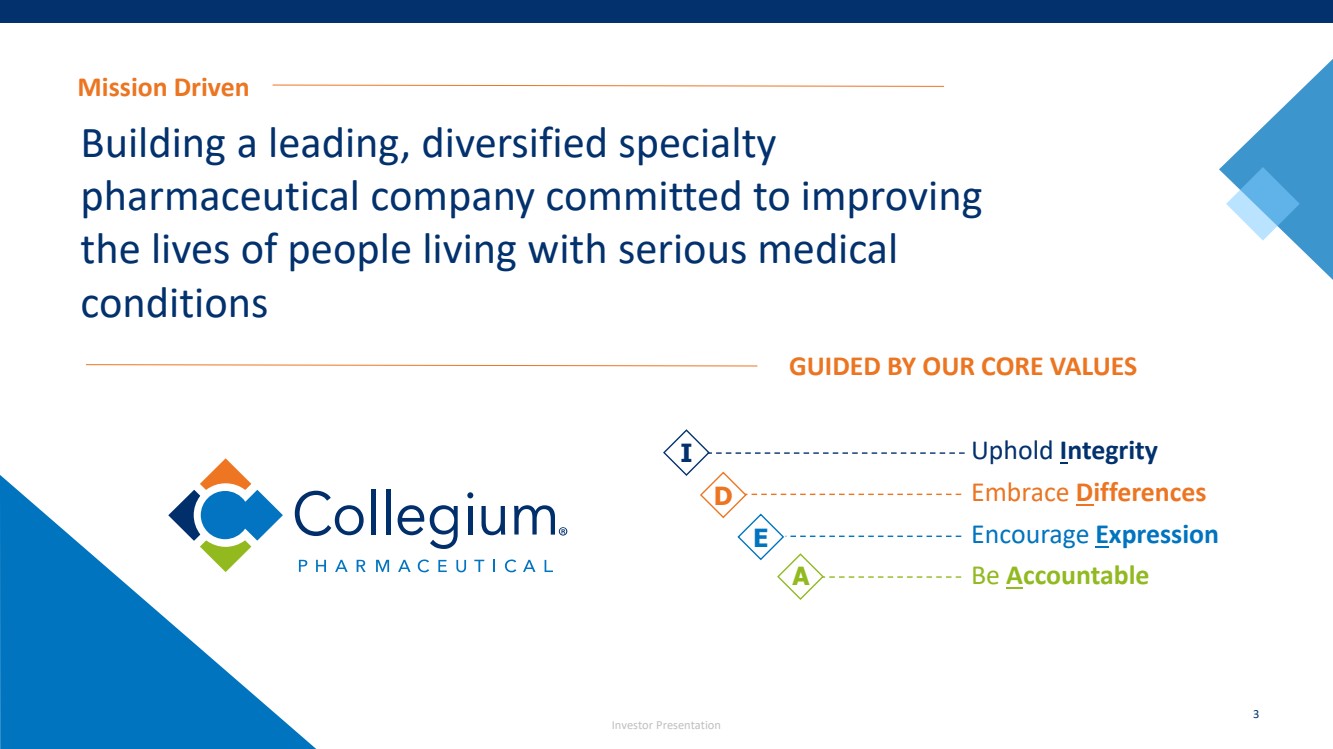 Mission Driven

Building a leading, diversified specialty pharmaceutical company committed to improving the lives of people living with serious medical conditions

GUIDED BY OUR CORE VALUES

Collegium®
PHARMACEUTICAL

I Uphold Integrity
D Embrace Differences
E Encourage Expression
A Be Accountable

Investor Presentation

3